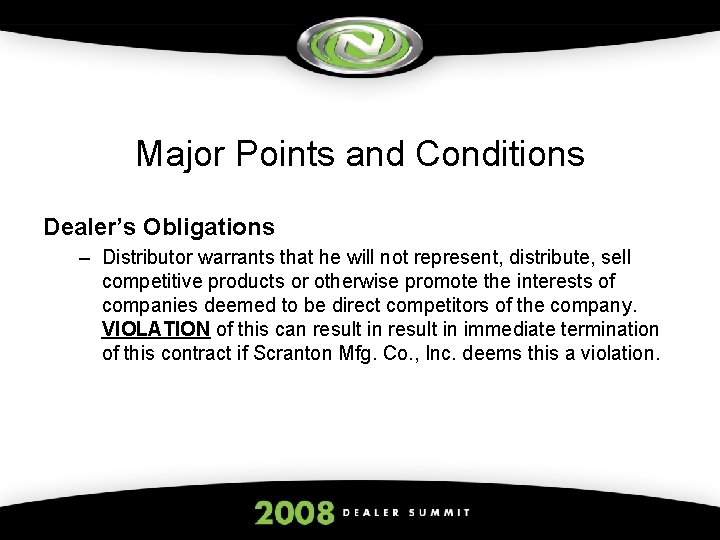 Major Points and Conditions

Dealer's Obligations

– Distributor warrants that he will not represent, distribute, sell competitive products or otherwise promote the interests of companies deemed to be direct competitors of the company. VIOLATION of this can result in result in immediate termination of this contract if Scranton Mfg. Co., Inc. deems this a violation.

2008 DEALER SUMMIT